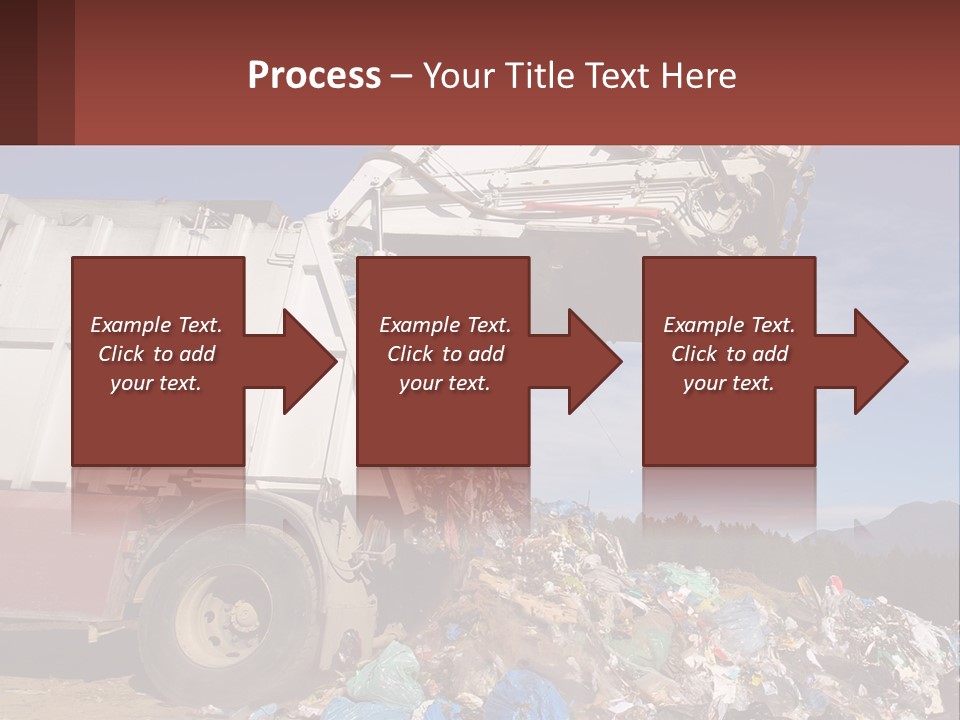 Process – Your Title Text Here

Example Text. Click to add your text.

Example Text. Click to add your text.

Example Text. Click to add your text.